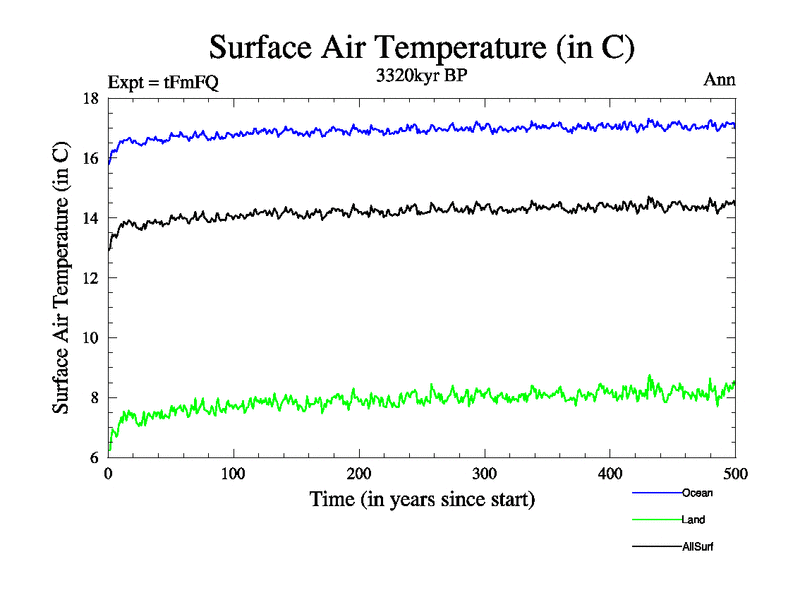 Surface Air Temperature (in C)

Expt = tFmFQ

3320kyr BP

Ann

Surface Air Temperature (in C)

18
16
14
12
10
8
6

0
100
200
300
400
500

Time (in years since start)

Ocean
Land
AllSurf